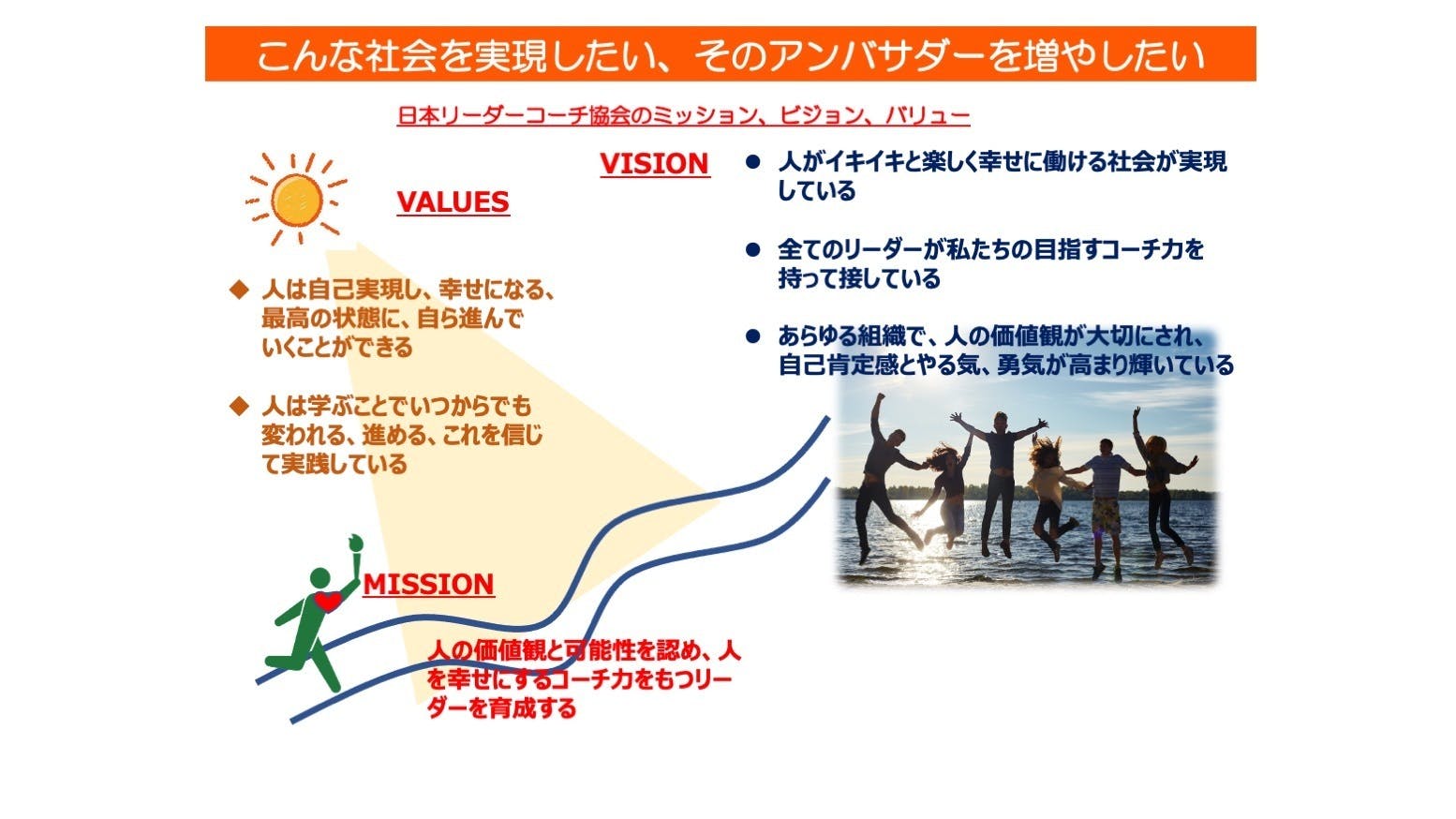 こんな社会を実現したい、そのアンバサダーを増やしたい

日本リーダーコーチ協会のミッション、ビジョン、バリュー

VALUES

◆ 人は自己実現し、幸せになる、最高の状態に、自ら進んでいくことができる

◆ 人は学ぶことでいつからでも変われる、進める、これを信じて実践している

VISION

● 人がイキイキと楽しく幸せに働ける社会が実現している

● 全てのリーダーが私たちの目指すコーチ力を持って接している

● あらゆる組織で、人の価値観が大切にされ、自己肯定感とやる気、勇気が高まり輝いている

MISSION

人の価値観と可能性を認め、人を幸せにするコーチ力をもつリーダーを育成する